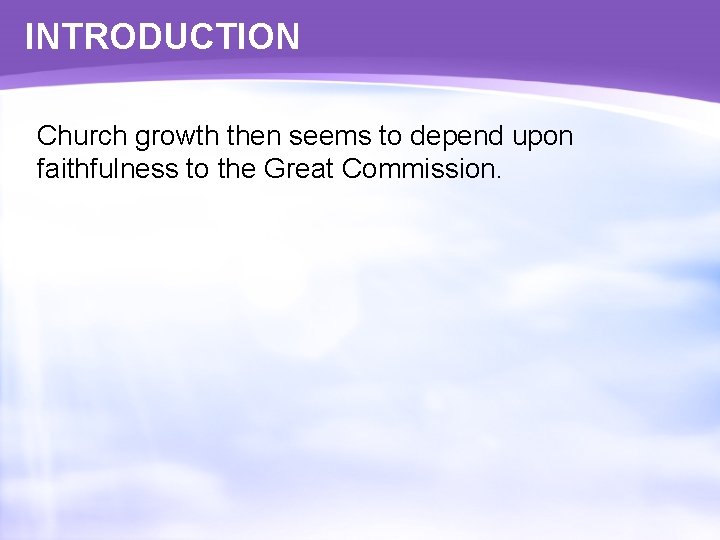 INTRODUCTION

Church growth then seems to depend upon faithfulness to the Great Commission.